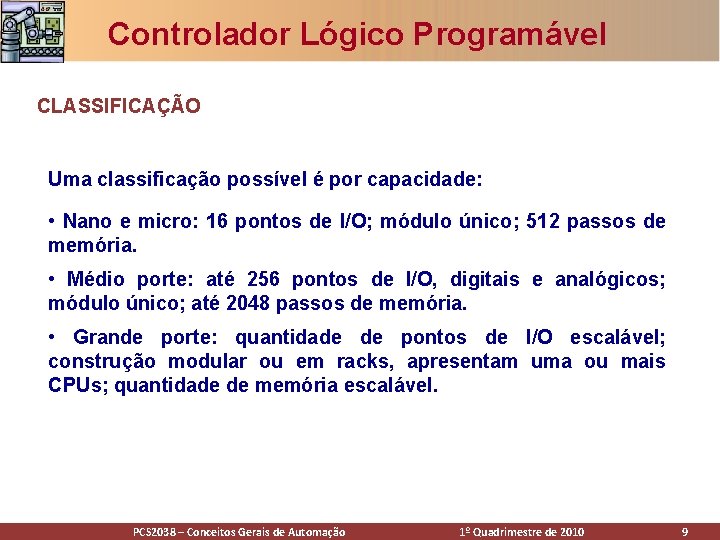 Controlador Lógico Programável

CLASSIFICAÇÃO

Uma classificação possível é por capacidade:

• Nano e micro: 16 pontos de I/O; módulo único; 512 passos de memória.

• Médio porte: até 256 pontos de I/O, digitais e analógicos; módulo único; até 2048 passos de memória.

• Grande porte: quantidade de pontos de I/O escalável; construção modular ou em racks, apresentam uma ou mais CPUs; quantidade de memória escalável.

PCS2038 – Conceitos Gerais de Automação

1º Quadrimestre de 2010

9